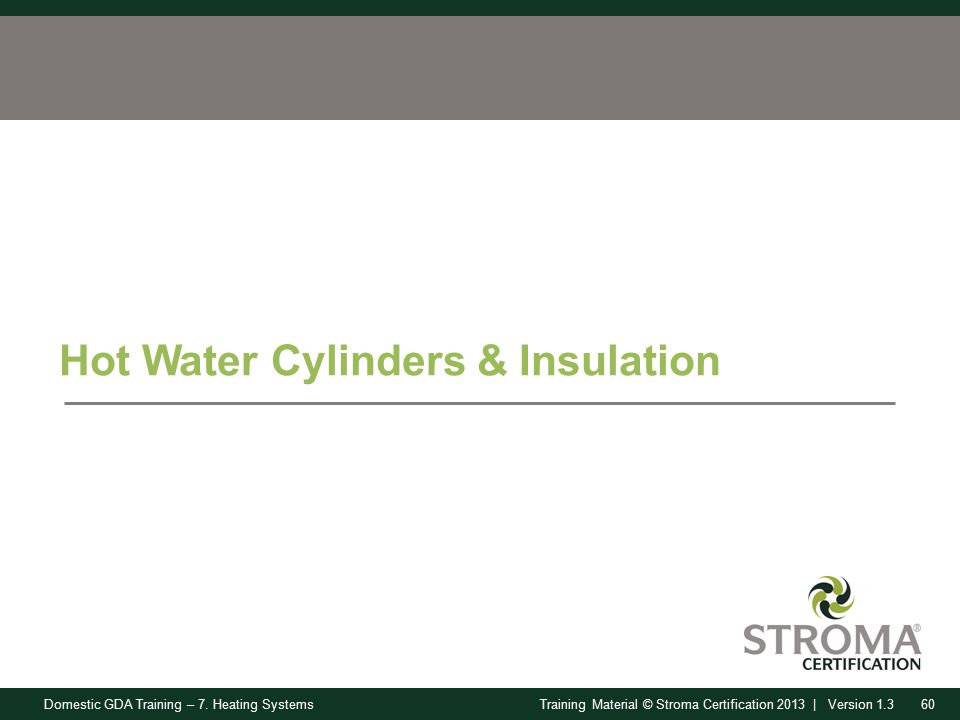 Hot Water Cylinders & Insulation

STROMA®
CERTIFICATION

Domestic GDA Training – 7. Heating Systems

Training Material © Stroma Certification 2013 | Version 1.3

60